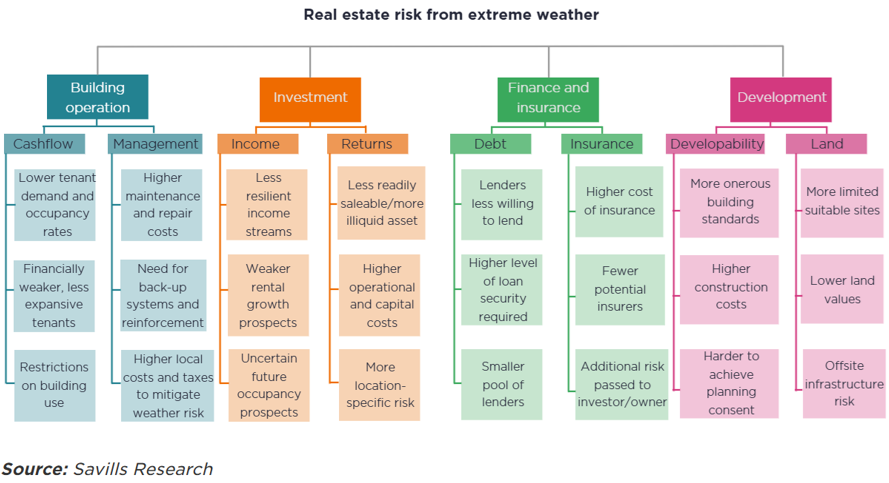 Real estate risk from extreme weather

Building operation

Cashflow

Lower tenant demand and occupancy rates

Financially weaker, less expansive tenants

Restrictions on building use

Management

Higher maintenance and repair costs

Need for back-up systems and reinforcement

Higher local costs and taxes to mitigate weather risk

Investment

Income

Less resilient income streams

Weaker rental growth prospects

Uncertain future occupancy prospects

Returns

Less readily saleable/more illiquid asset

Higher operational and capital costs

More location-specific risk

Finance and insurance

Debt

Lenders less willing to lend

Higher level of loan security required

Smaller pool of lenders

Insurance

Higher cost of insurance

Fewer potential insurers

Additional risk passed to investor/owner

Development

Developability

More onerous building standards

Higher construction costs

Harder to achieve planning consent

Land

More limited suitable sites

Lower land values

Offsite infrastructure risk

Source: Savills Research